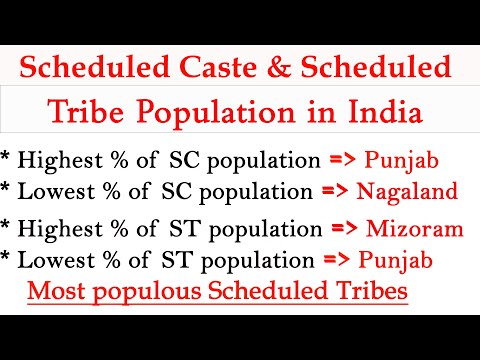 Scheduled Caste & Scheduled

Tribe Population in India

* Highest % of SC population => Punjab
* Lowest % of SC population => Nagaland
* Highest % of ST population => Mizoram
* Lowest % of ST population => Punjab

Most populous Scheduled Tribes